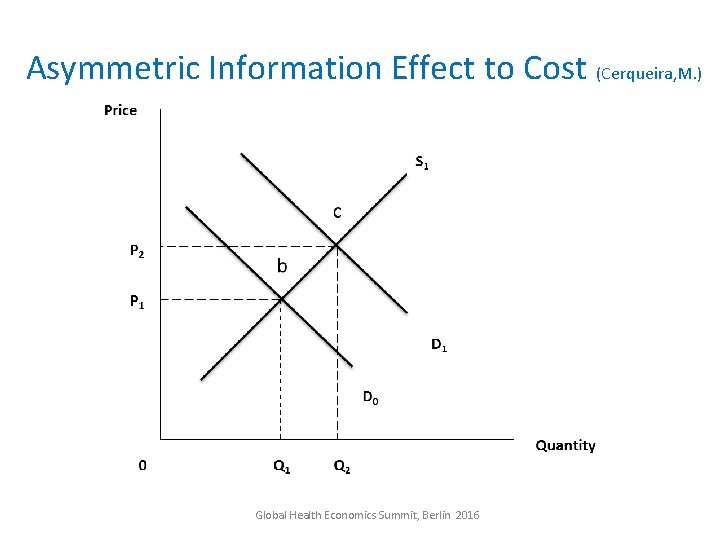 Asymmetric Information Effect to Cost (Cerqueira,M.)

Price

$S_1$

c

$P_2$

b

$P_1$

$D_1$

$D_0$

Quantity

0

$Q_1$

$Q_2$

Global Health Economics Summit, Berlin 2016